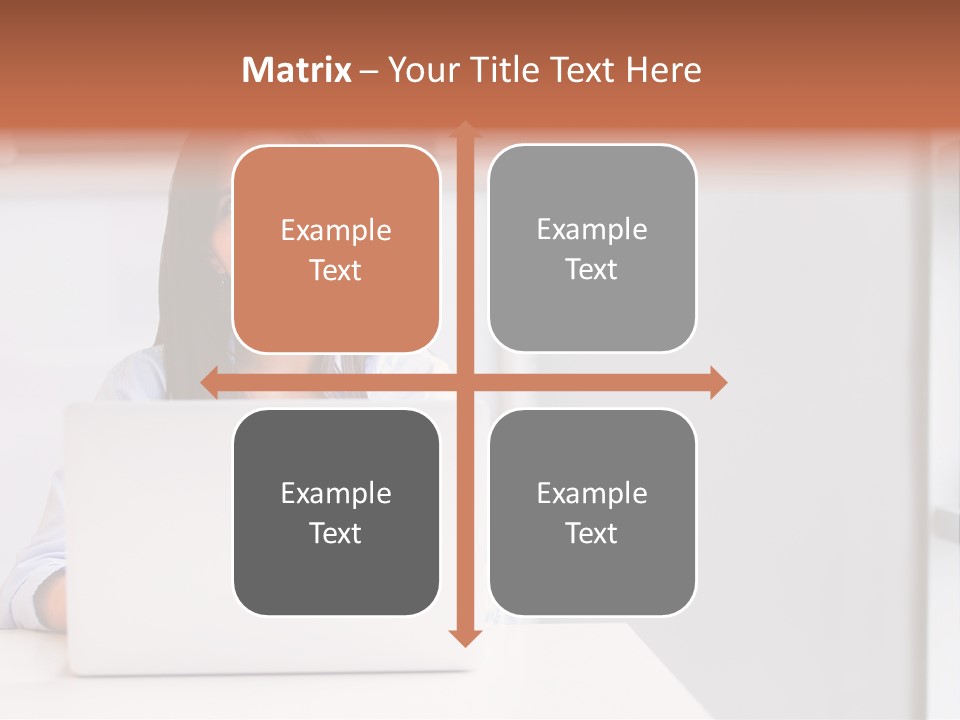 Matrix – Your Title Text Here

Example Text

Example Text

Example Text

Example Text